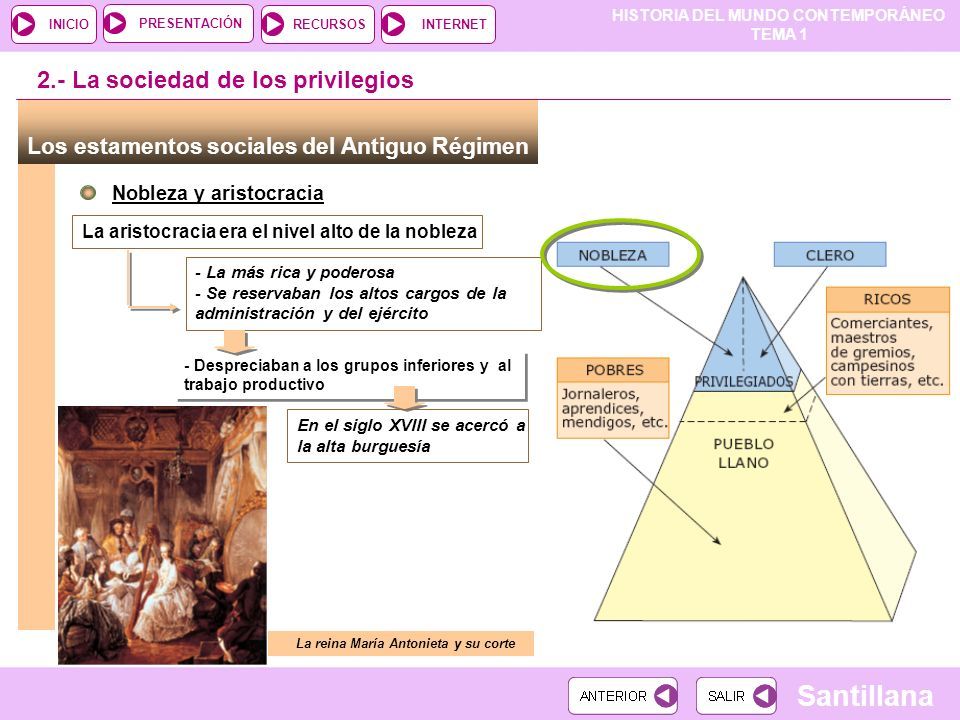 INICIO PRESENTACIÓN RECURSOS INTERNET

HISTORIA DEL MUNDO CONTEMPORÁNEO
TEMA 1

2.- La sociedad de los privilegios

Los estamentos sociales del Antiguo Régimen

Nobleza y aristocracia

La aristocracia era el nivel alto de la nobleza

- La más rica y poderosa
- Se reservaban los altos cargos de la administración y del ejército

- Despreciaban a los grupos inferiores y al trabajo productivo

En el siglo XVIII se acercó a la alta burguesía

La reina María Antonieta y su corte

NOBLEZA

CLERO

RICOS

Comerciantes, maestros de gremios, campesinos con tierras, etc.

POBRES

Jornaleros, aprendices, mendigos, etc.

PRIVILEGIADOS

PUEBLO LLANO

ANTERIOR SALIR

Santillana